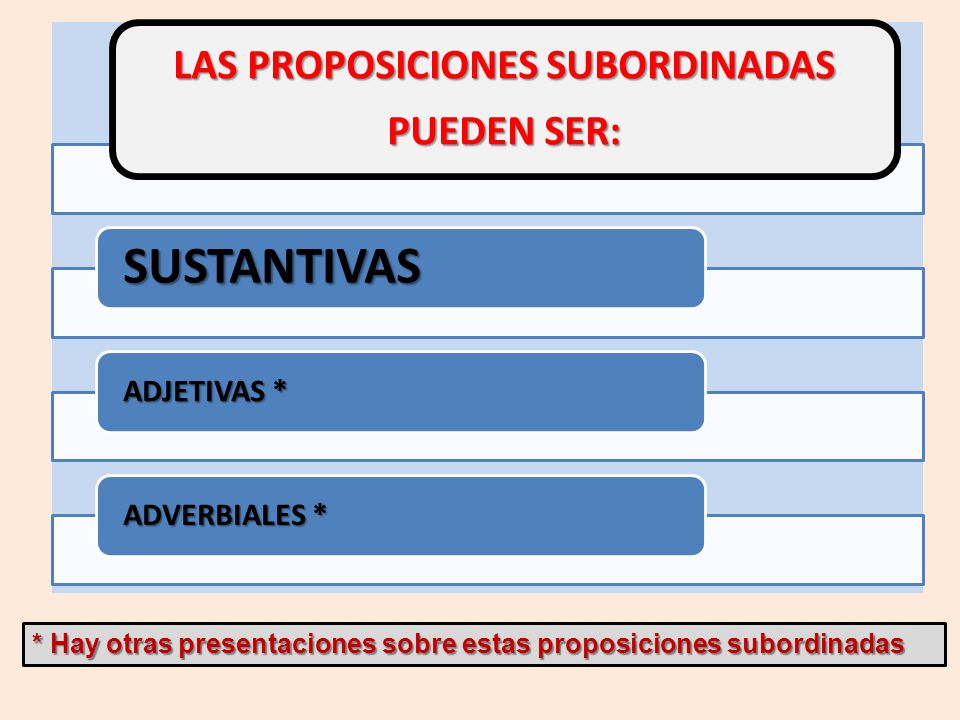 LAS PROPOSICIONES SUBORDINADAS PUEDEN SER:

SUSTANTIVAS

ADJETIVAS *

ADVERBIALES *

* Hay otras presentaciones sobre estas proposiciones subordinadas